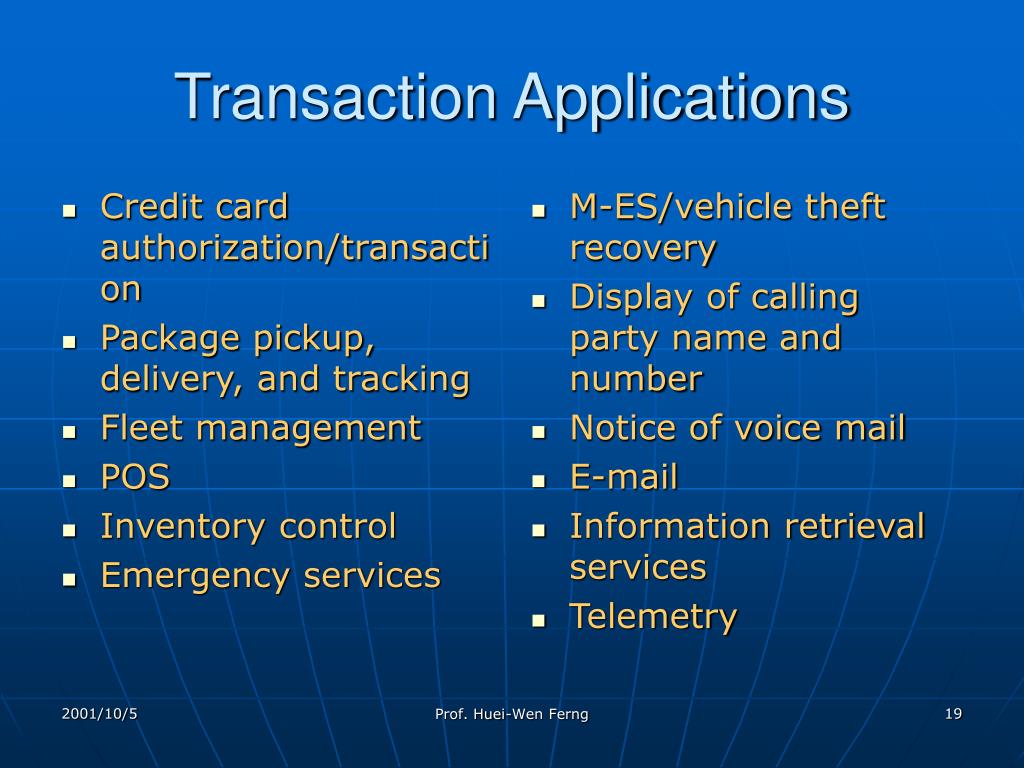 Transaction Applications

- Credit card authorization/transaction
- Package pickup, delivery, and tracking
- Fleet management
- POS
- Inventory control
- Emergency services

- M-ES/vehicle theft recovery
- Display of calling party name and number
- Notice of voice mail
- E-mail
- Information retrieval services
- Telemetry

2001/10/5

Prof. Huei-Wen Ferng

19